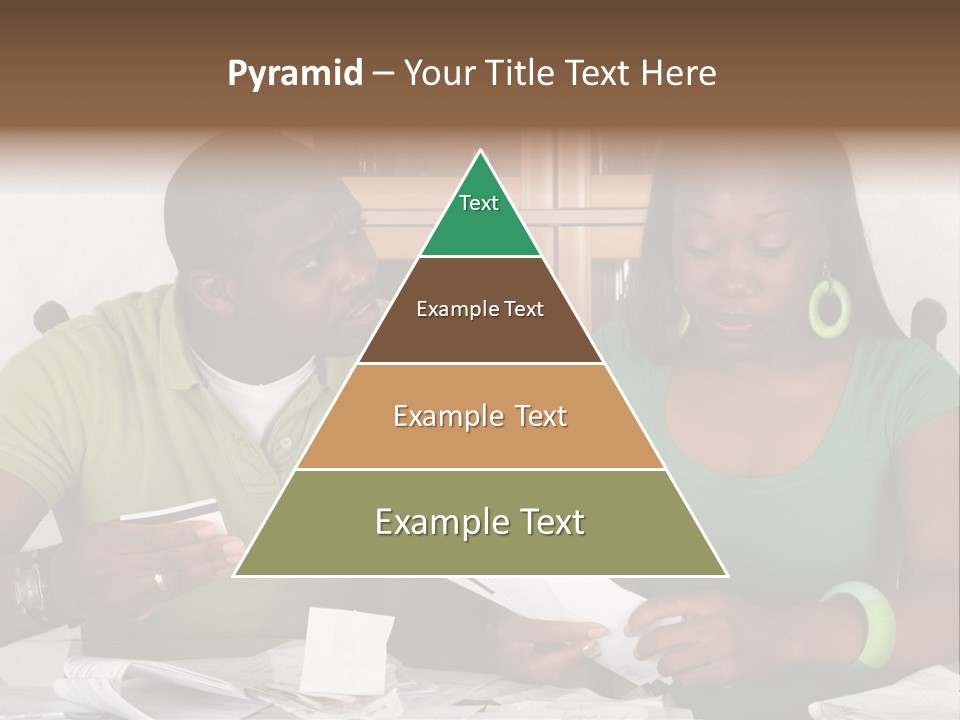 Pyramid – Your Title Text Here

Text

Example Text

Example Text

Example Text